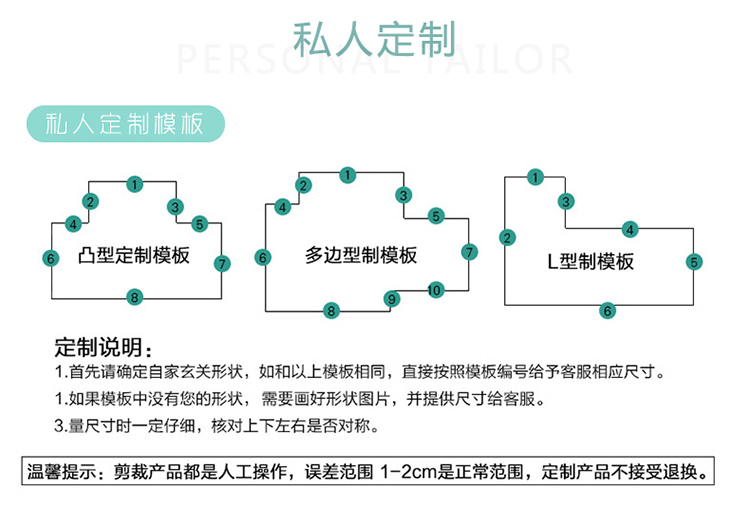 私人定制
PERSONAL TAILOR

私人定制模板

1
2
3
4
5
6
7
8
凸型定制模板

1
2
3
4
5
6
7
8
9
10
多边型制模板

1
2
3
4
5
6
L型制模板

定制说明：
1.首先请确定自家玄关形状，如和以上模板相同，直接按照模板编号给予客服相应尺寸。
1.如果模板中没有您的形状，需要画好形状图片，并提供尺寸给客服。
3.量尺寸时一定仔细，核对上下左右是否对称。

温馨提示：剪裁产品都是人工操作，误差范围 1-2cm是正常范围，定制产品不接受退换。